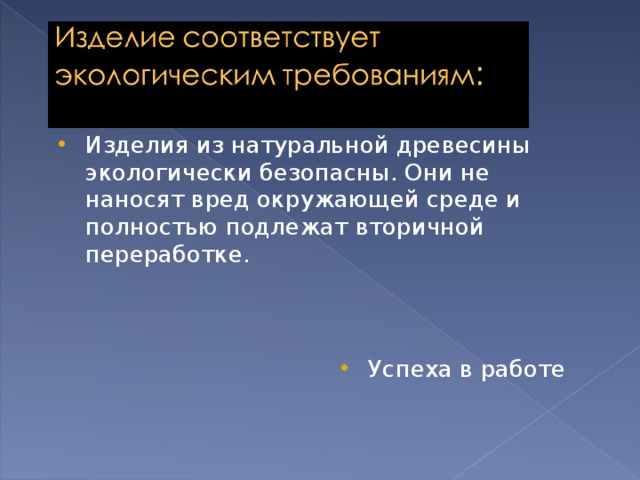 Изделие соответствует экологическим требованиям:

• Изделия из натуральной древесины экологически безопасны. Они не наносят вред окружающей среде и полностью подлежат вторичной переработке.

• Успеха в работе